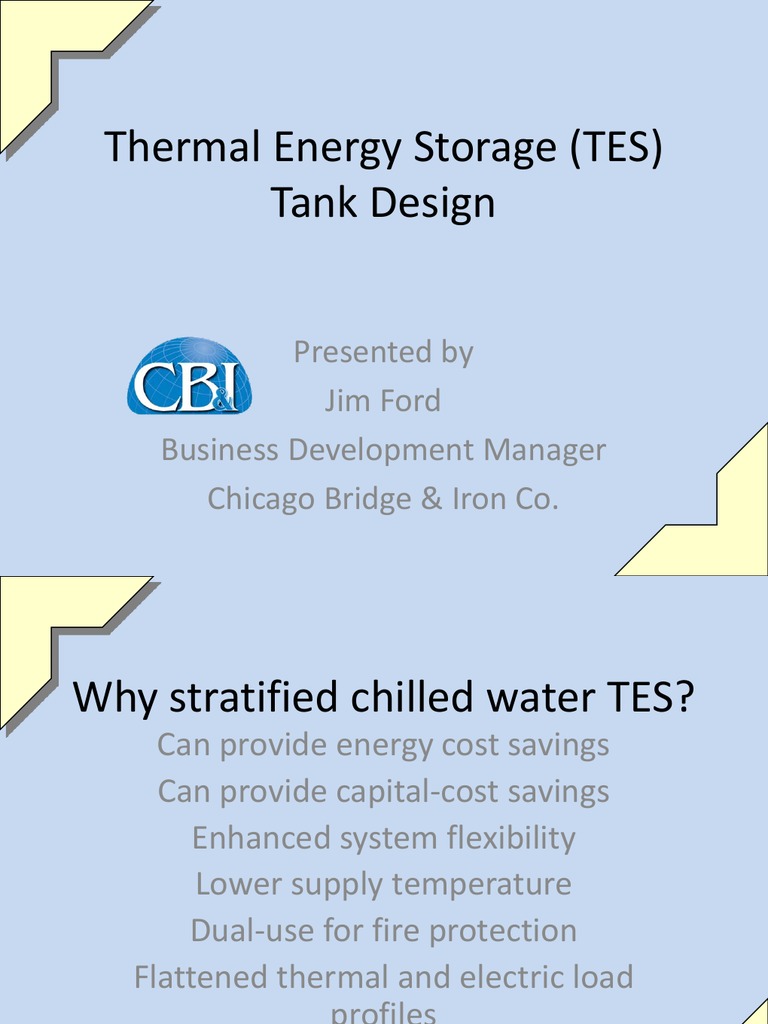 Thermal Energy Storage (TES) Tank Design

CB&I

Presented by
Jim Ford
Business Development Manager
Chicago Bridge & Iron Co.

Why stratified chilled water TES?

Can provide energy cost savings
Can provide capital-cost savings
Enhanced system flexibility
Lower supply temperature
Dual-use for fire protection
Flattened thermal and electric load profiles